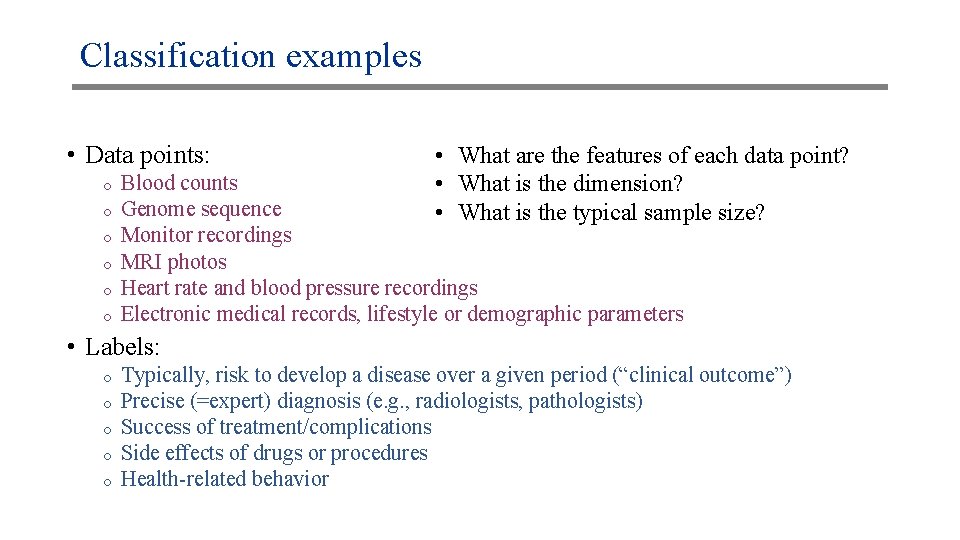 Classification examples

• Data points:
o Blood counts
o Genome sequence
o Monitor recordings
o MRI photos
o Heart rate and blood pressure recordings
o Electronic medical records, lifestyle or demographic parameters

• What are the features of each data point?
• What is the dimension?
• What is the typical sample size?

• Labels:
o Typically, risk to develop a disease over a given period (“clinical outcome”)
o Precise (=expert) diagnosis (e.g., radiologists, pathologists)
o Success of treatment/complications
o Side effects of drugs or procedures
o Health-related behavior